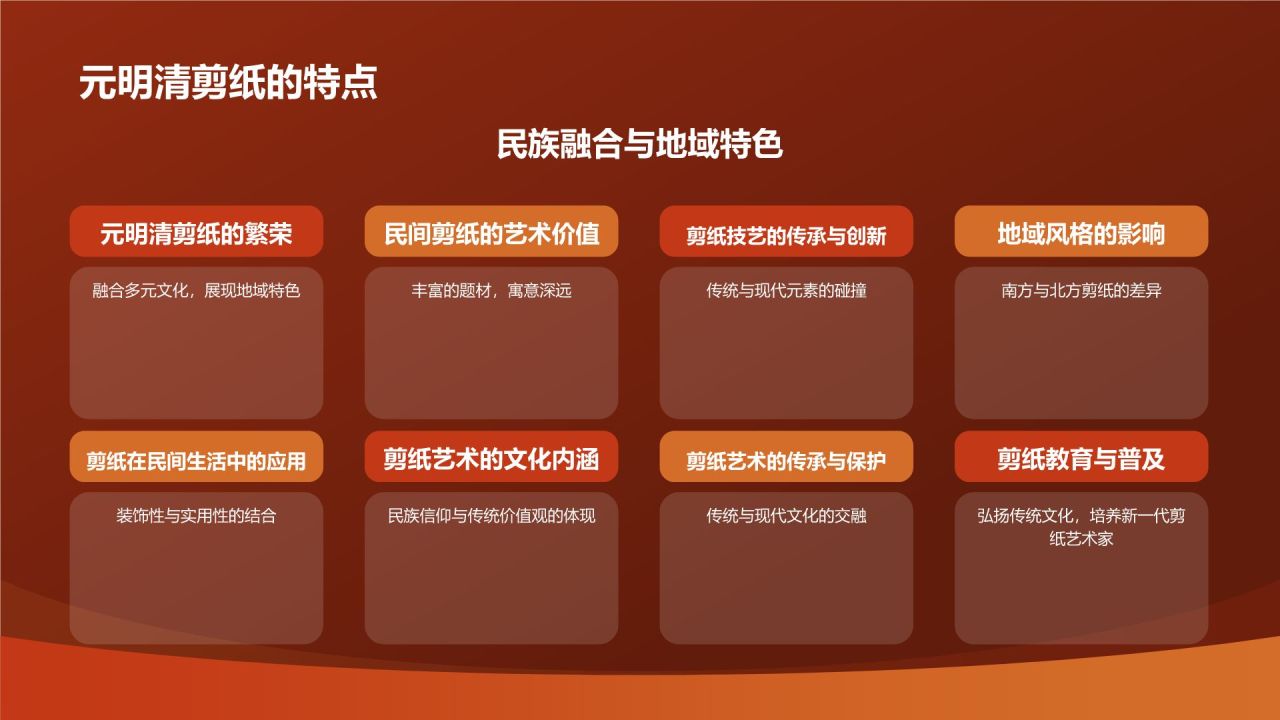 元明清剪纸的特点

民族融合与地域特色

元明清剪纸的繁荣

融合多元文化，展现地域特色

民间剪纸的艺术价值

丰富的题材，寓意深远

剪纸技艺的传承与创新

传统与现代元素的碰撞

地域风格的影响

南方与北方剪纸的差异

剪纸在民间生活中的应用

装饰性与实用性的结合

剪纸艺术的文化内涵

民族信仰与传统价值观的体现

剪纸艺术的传承与保护

传统与现代文化的交融

剪纸教育与普及

弘扬传统文化，培养新一代剪纸艺术家